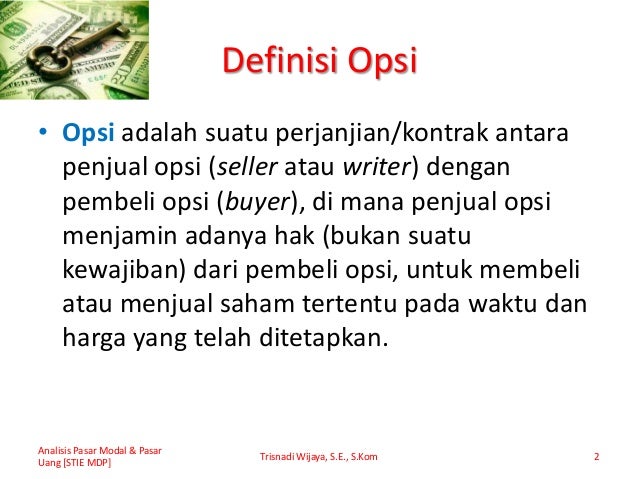 Definisi Opsi

• Opsi adalah suatu perjanjian/kontrak antara penjual opsi (seller atau writer) dengan pembeli opsi (buyer), di mana penjual opsi menjamin adanya hak (bukan suatu kewajiban) dari pembeli opsi, untuk membeli atau menjual saham tertentu pada waktu dan harga yang telah ditetapkan.

Analisis Pasar Modal & Pasar Uang [STIE MDP]

Trisnadi Wijaya, S.E., S.Kom

2